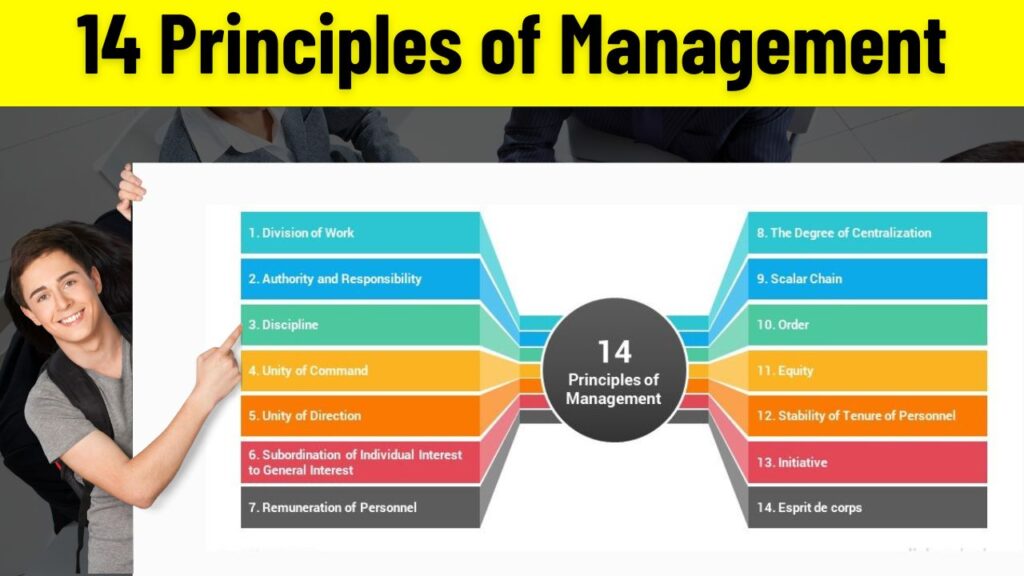 14 Principles of Management

1. Division of Work
2. Authority and Responsibility
3. Discipline
4. Unity of Command
5. Unity of Direction
6. Subordination of Individual Interest to General Interest
7. Remuneration of Personnel

14
Principles of Management

8. The Degree of Centralization
9. Scalar Chain
10. Order
11. Equity
12. Stability of Tenure of Personnel
13. Initiative
14. Esprit de corps